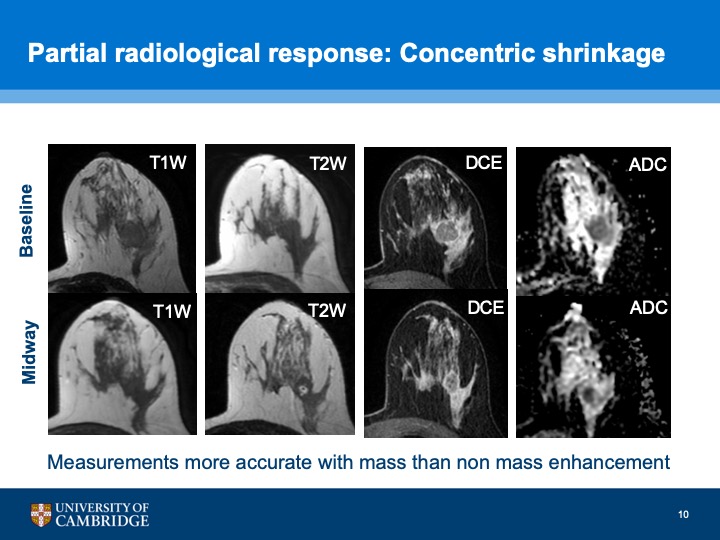 Partial radiological response: Concentric shrinkage

Baseline

T1W

T2W

DCE

ADC

Midway

T1W

T2W

DCE

ADC

Measurements more accurate with mass than non mass enhancement

UNIVERSITY OF CAMBRIDGE

10